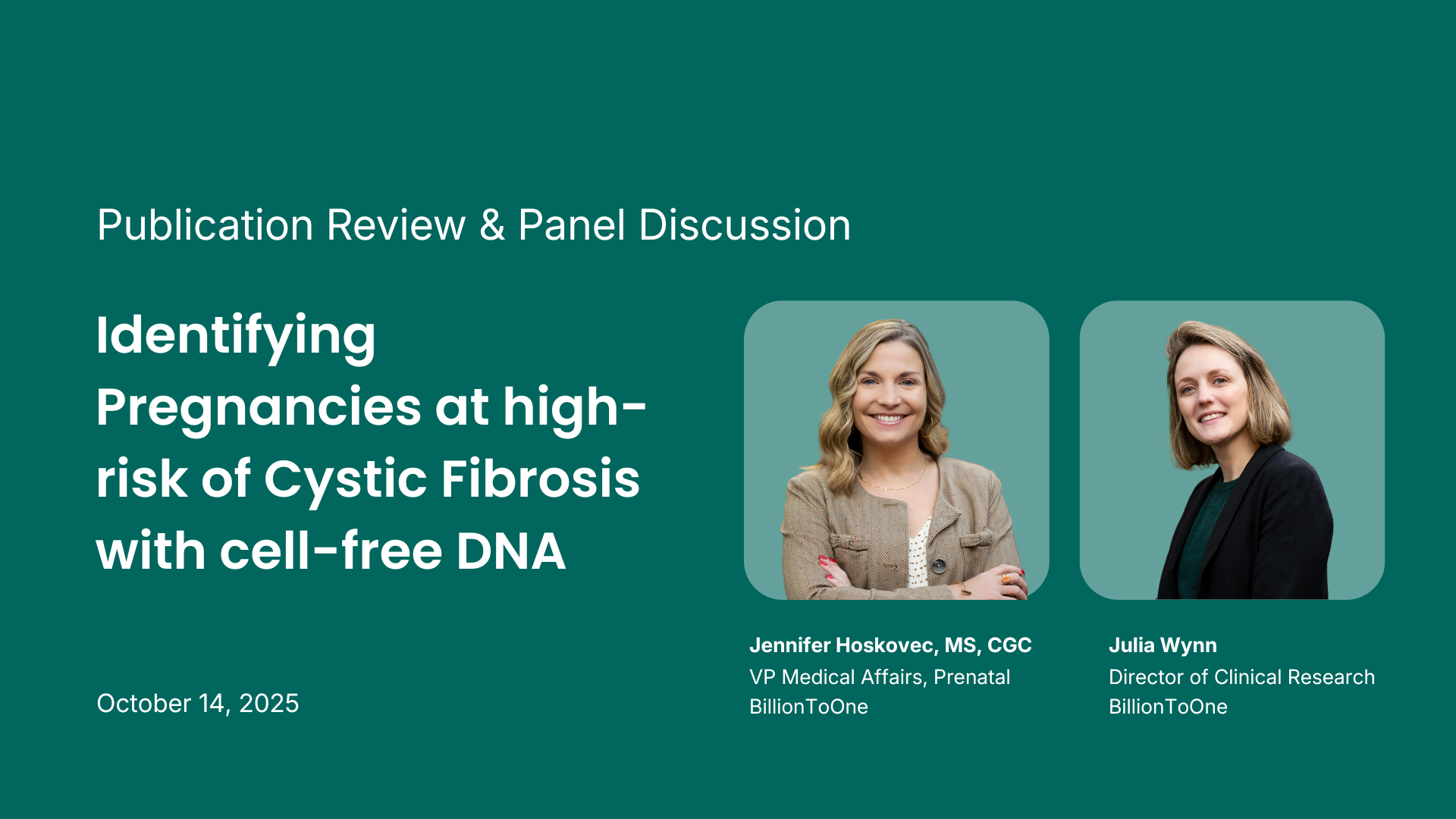 Publication Review & Panel Discussion

Identifying Pregnancies at high-risk of Cystic Fibrosis with cell-free DNA

October 14, 2025

Jennifer Hoskovec, MS, CGC
VP Medical Affairs, Prenatal
BillionToOne

Julia Wynn
Director of Clinical Research
BillionToOne